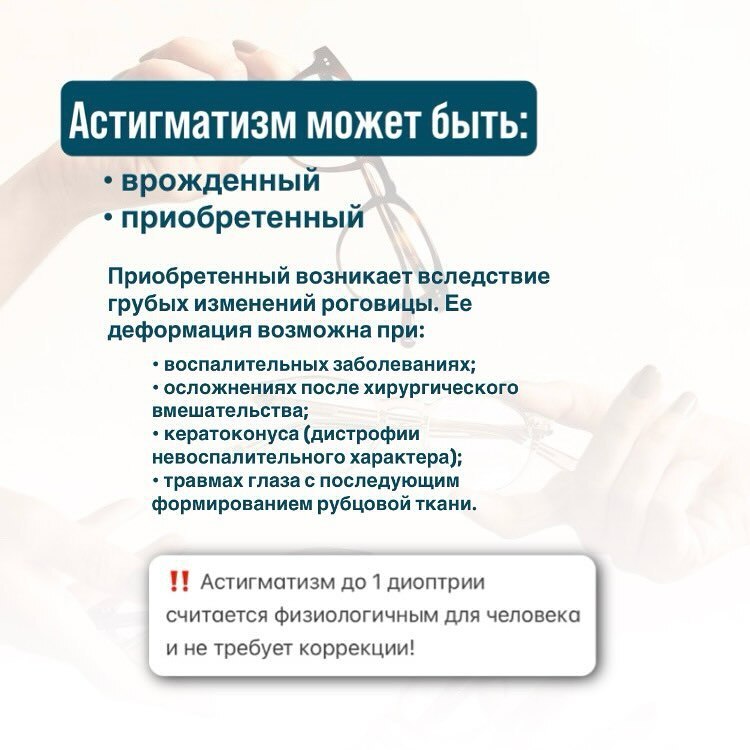 Астигматизм может быть:

• врожденный
• приобретенный

Приобретенный возникает вследствие грубых изменений роговицы. Ее деформация возможна при:

• воспалительных заболеваниях;
• осложнениях после хирургического вмешательства;
• кератоконуса (дистрофии невоспалительного характера);
• травмах глаза с последующим формированием рубцовой ткани.

‼️ Астигматизм до 1 диоптрии считается физиологичным для человека и не требует коррекции!